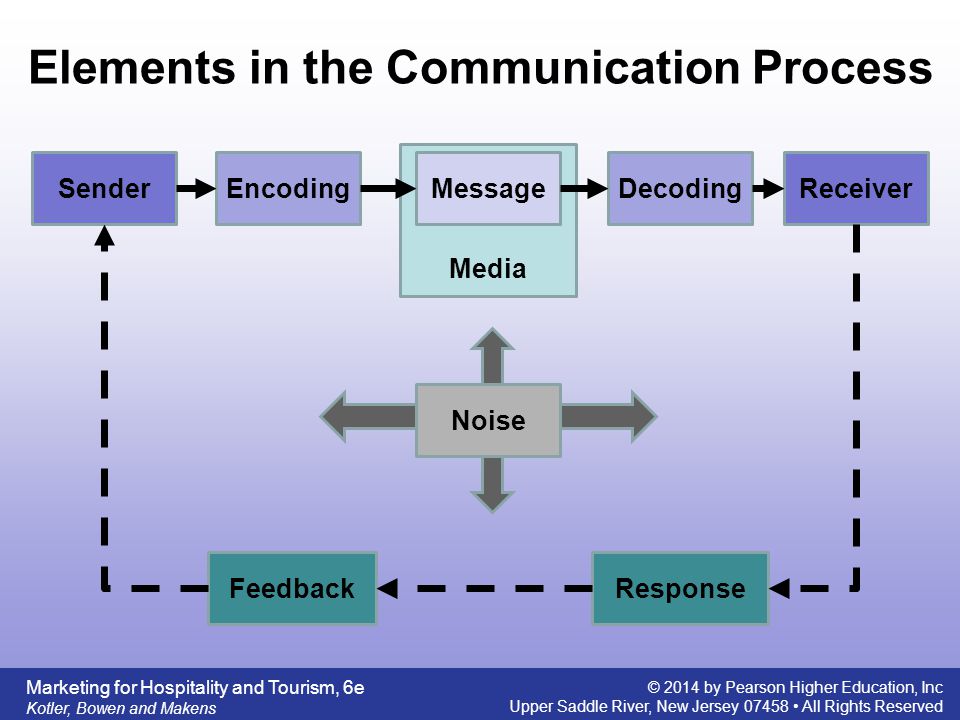 Elements in the Communication Process

Sender

Encoding

Message

Media

Decoding

Receiver

Noise

Feedback

Response

Marketing for Hospitality and Tourism, 6e
Kotler, Bowen and Makens

© 2014 by Pearson Higher Education, Inc
Upper Saddle River, New Jersey 07458 • All Rights Reserved